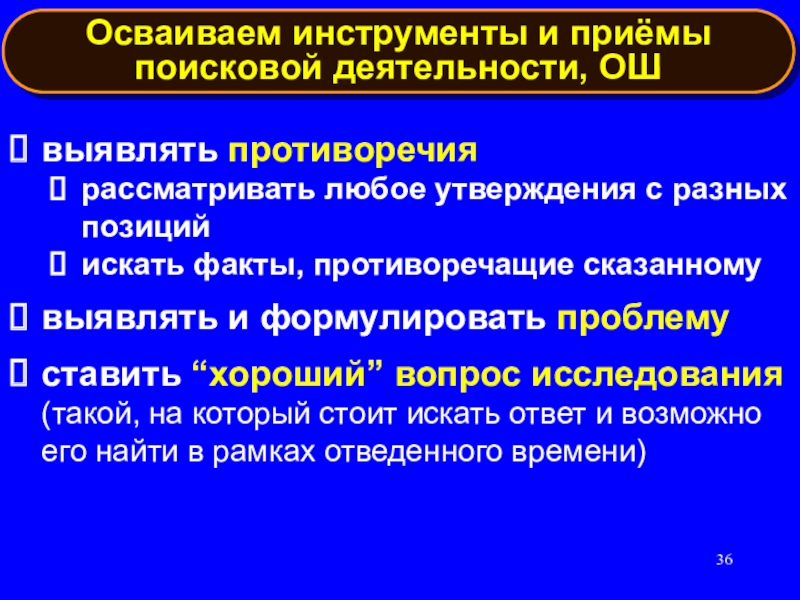 Осваиваем инструменты и приёмы поисковой деятельности, ОШ

 выявлять противоречия
 рассматривать любое утверждения с разных позиций
 искать факты, противоречащие сказанному

 выявлять и формулировать проблему

 ставить “хороший” вопрос исследования (такой, на который стоит искать ответ и возможно его найти в рамках отведенного времени)

36